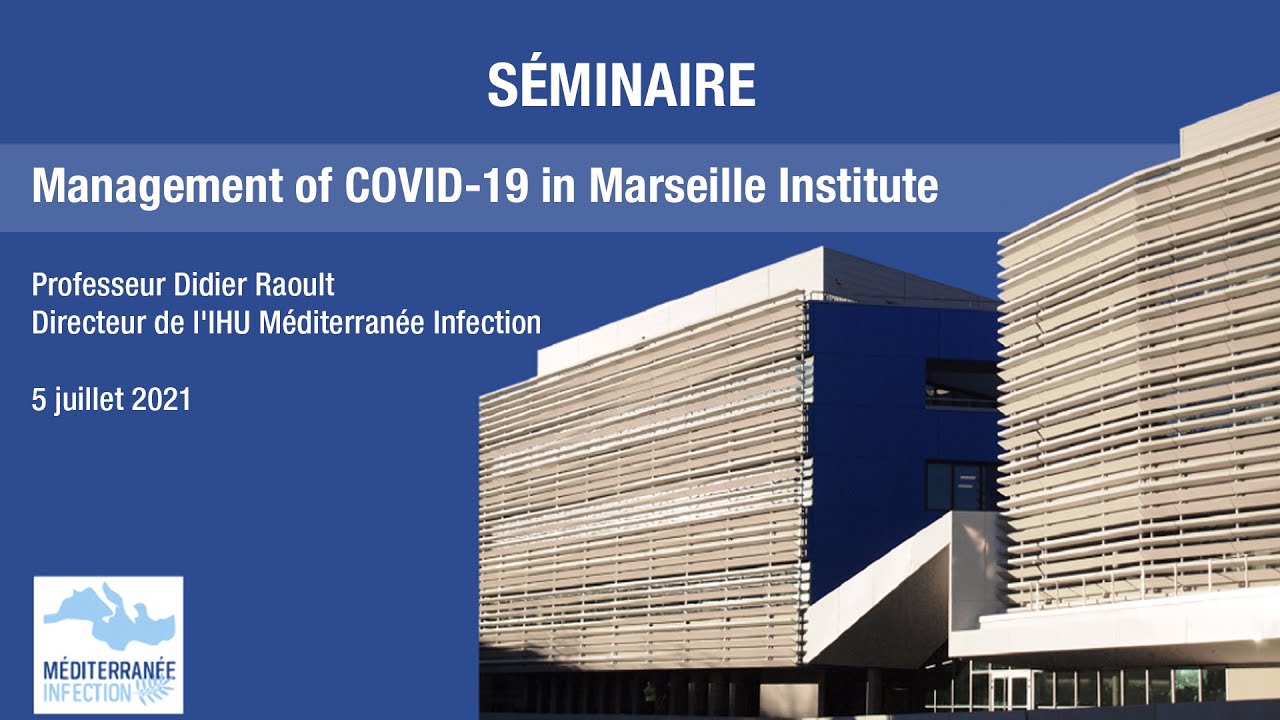 SÉMINAIRE

Management of COVID-19 in Marseille Institute

Professeur Didier Raoult
Directeur de l'IHU Méditerranée Infection

5 juillet 2021

MÉDITERRANÉE
INFECTION